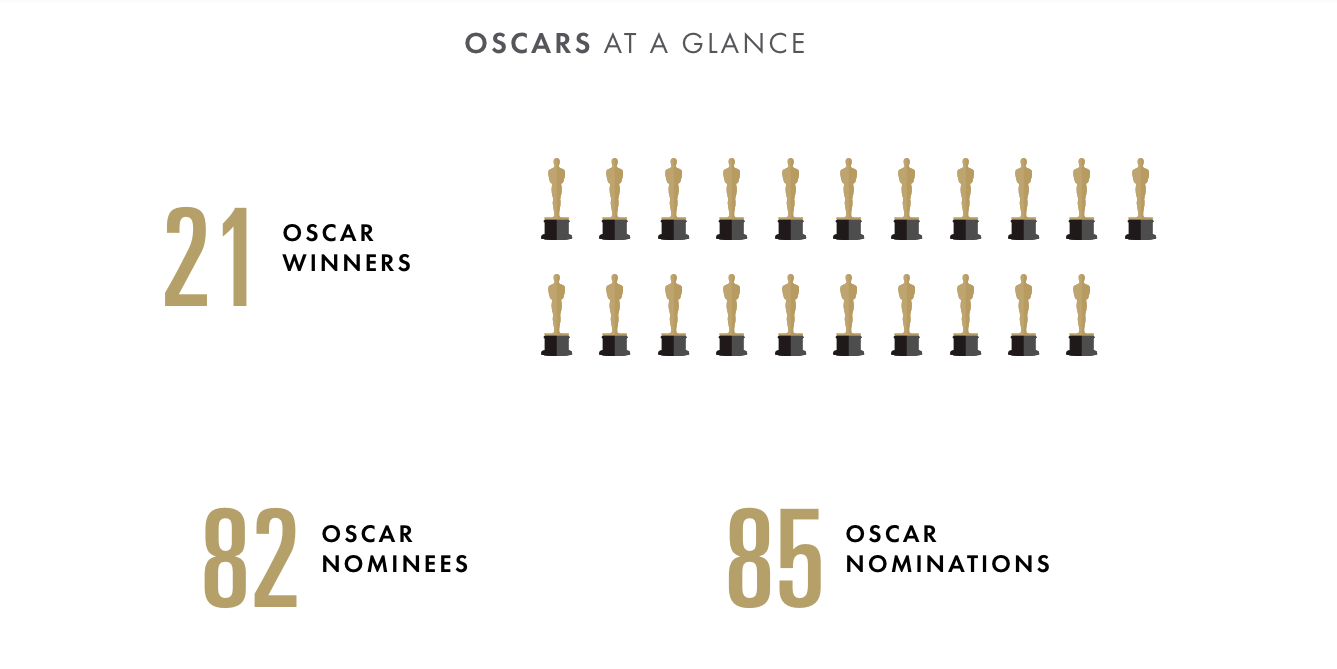 OSCARS AT A GLANCE

21 OSCAR WINNERS

82 OSCAR NOMINEES

85 OSCAR NOMINATIONS